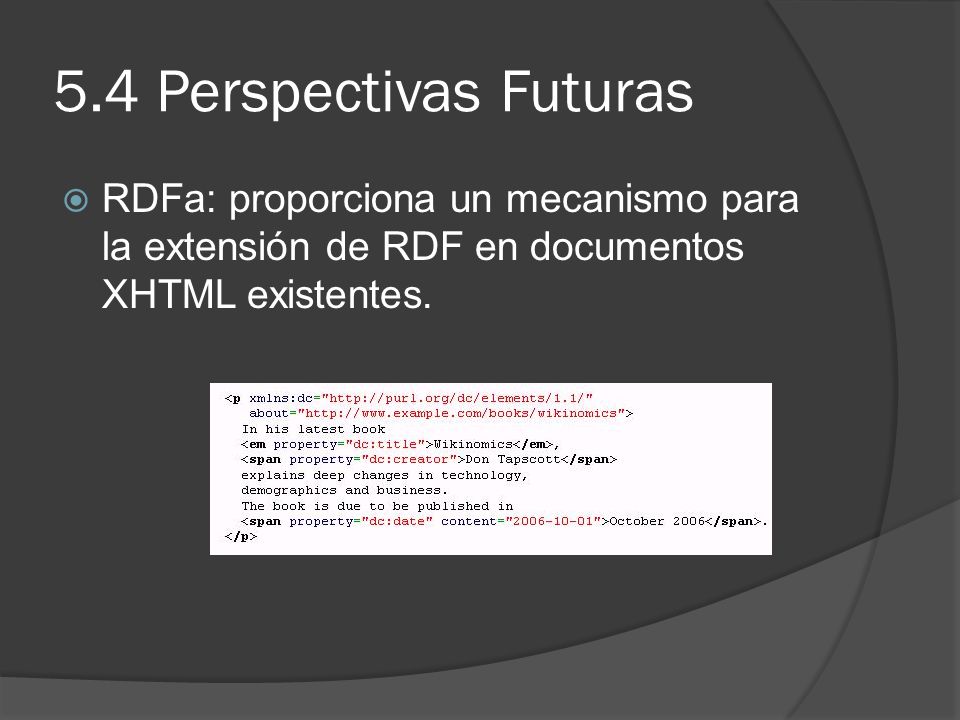 5.4 Perspectivas Futuras

RDFa: proporciona un mecanismo para la extensión de RDF en documentos XHTML existentes.

<p xmlns:dc="http://purl.org/dc/elements/1.1/"
   about="http://www.example.com/books/wikinomics">
  In his latest book
  <em property="dc:title">Wikinomics</em>,
  <span property="dc:creator">Don Tapscott</span>
  explains deep changes in technology,
  demographics and business.
  The book is due to be published in
  <span property="dc:date" content="2006-10-01">October 2006</span>.
</p>